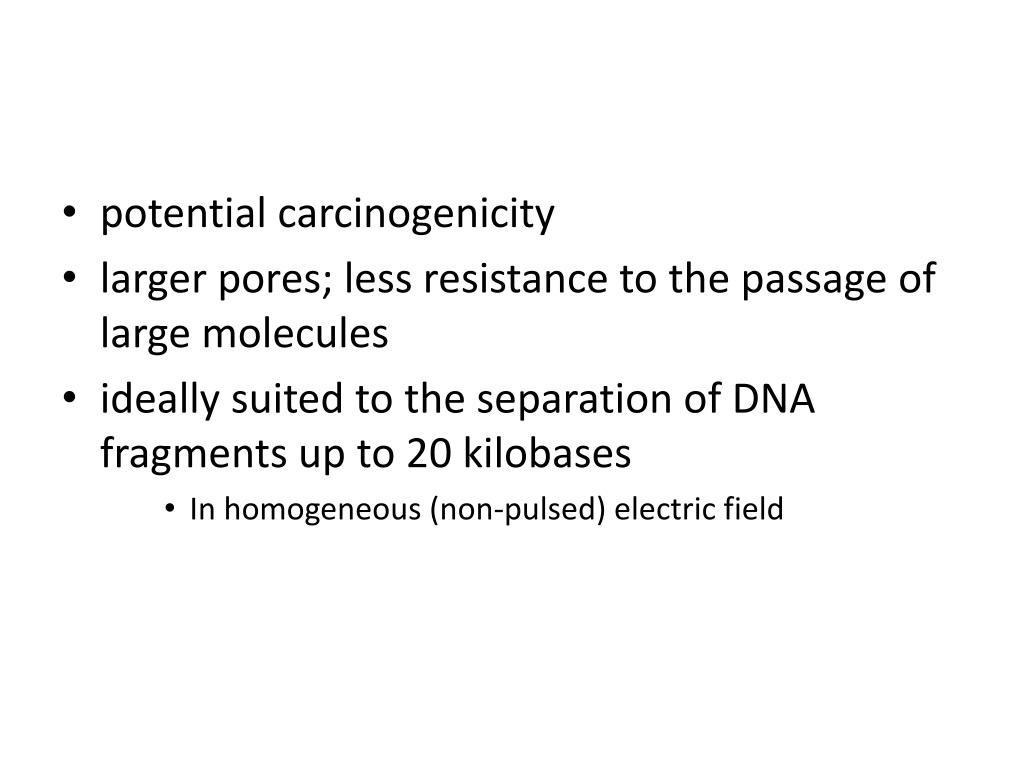 • potential carcinogenicity
• larger pores; less resistance to the passage of large molecules
• ideally suited to the separation of DNA fragments up to 20 kilobases
  • In homogeneous (non-pulsed) electric field